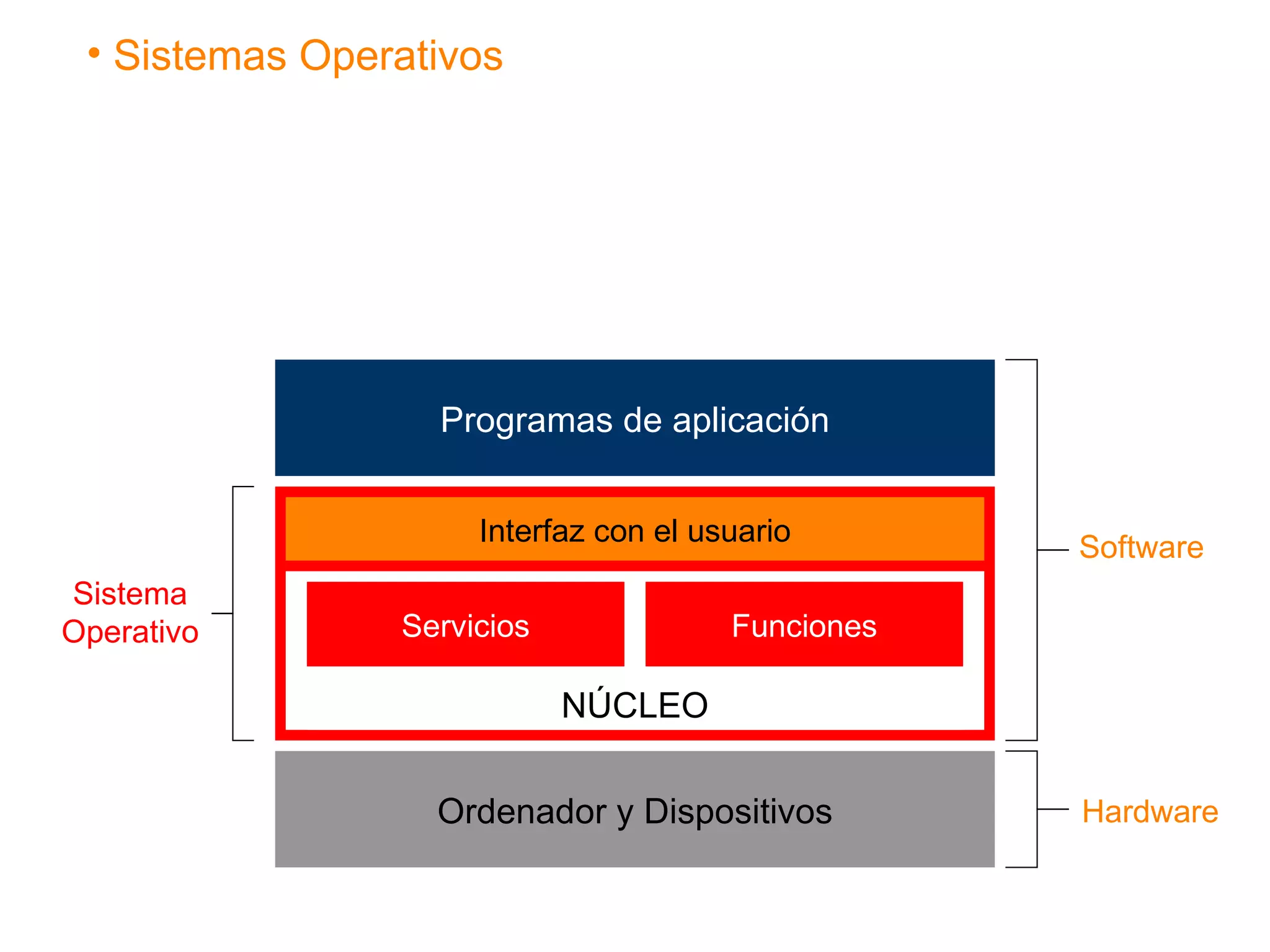 • Sistemas Operativos

Programas de aplicación

Interfaz con el usuario

Servicios

Funciones

NÚCLEO

Ordenador y Dispositivos

Sistema Operativo

Software

Hardware